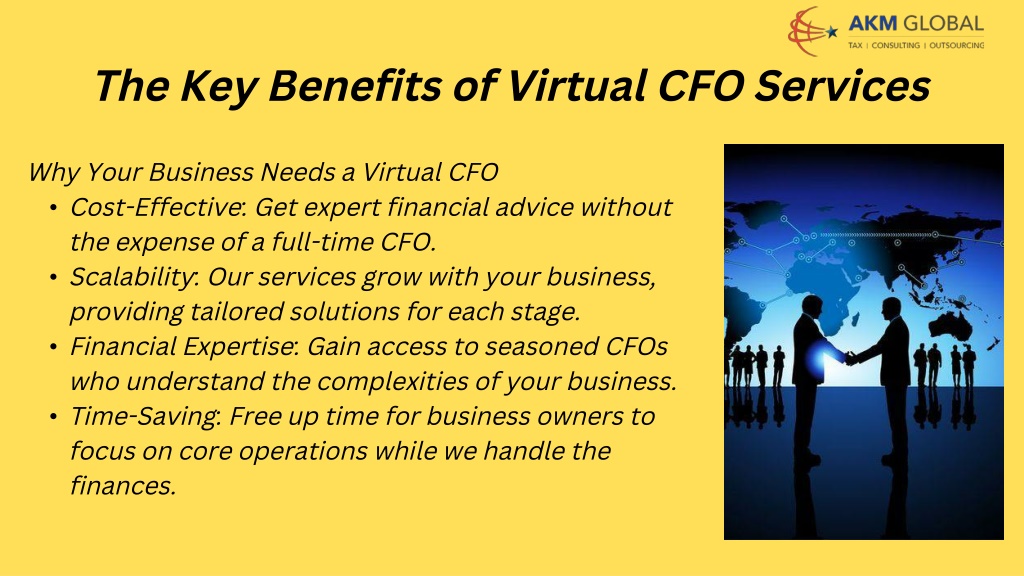 AKM GLOBAL
TAX | CONSULTING | OUTSOURCING

The Key Benefits of Virtual CFO Services

Why Your Business Needs a Virtual CFO
• Cost-Effective: Get expert financial advice without the expense of a full-time CFO.
• Scalability: Our services grow with your business, providing tailored solutions for each stage.
• Financial Expertise: Gain access to seasoned CFOs who understand the complexities of your business.
• Time-Saving: Free up time for business owners to focus on core operations while we handle the finances.